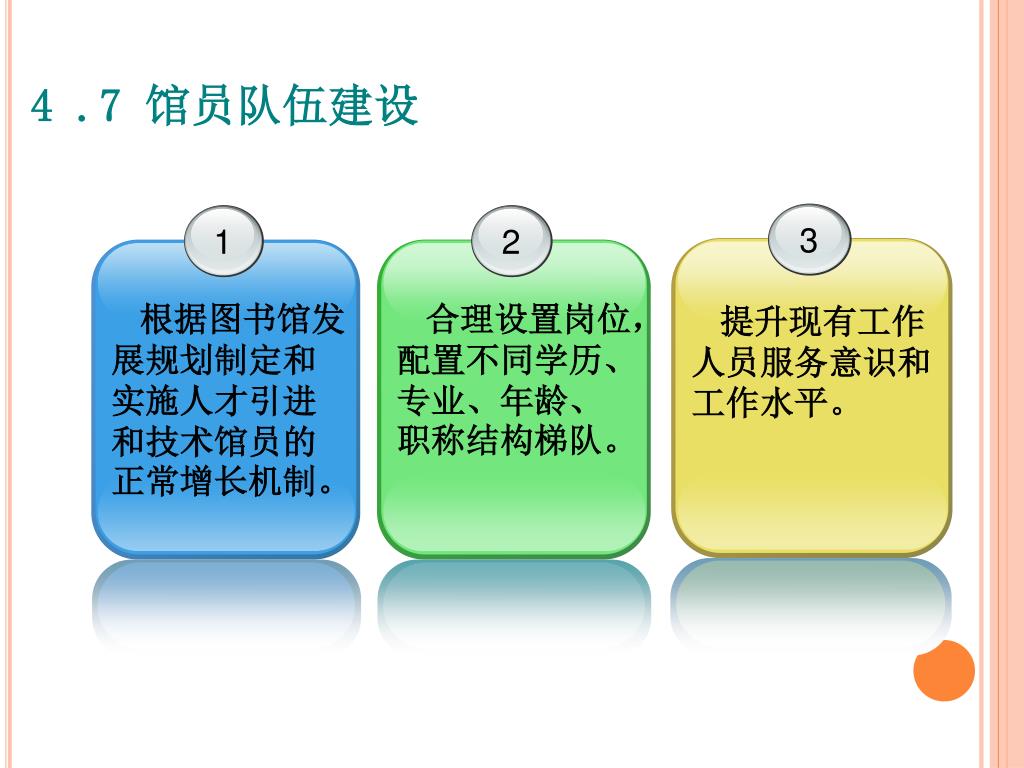 4 .7 馆员队伍建设

1

根据图书馆发展规划制定和实施人才引进和技术馆员的正常增长机制。

2

合理设置岗位，配置不同学历、专业、年龄、职称结构梯队。

3

提升现有工作人员服务意识和工作水平。